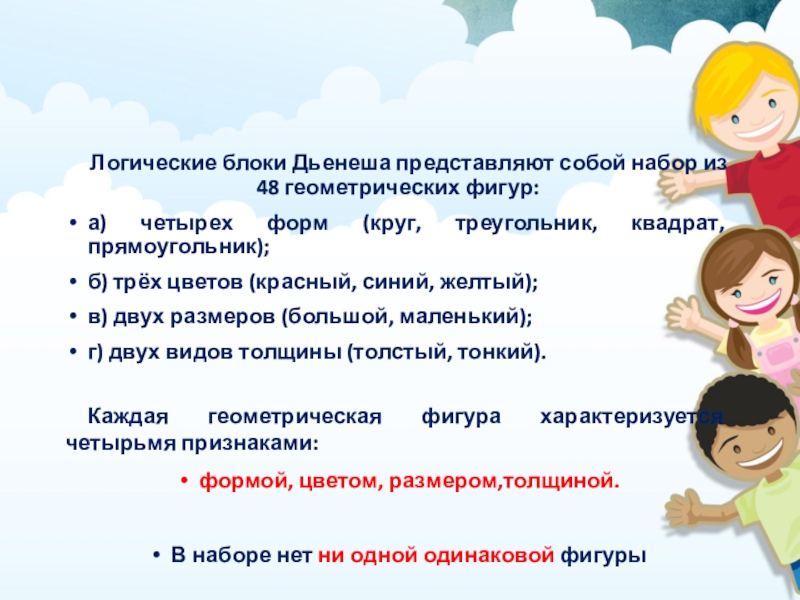 Логические блоки Дьенеша представляют собой набор из 48 геометрических фигур:

• а) четырех форм (круг, треугольник, квадрат, прямоугольник);

• б) трёх цветов (красный, синий, желтый);

• в) двух размеров (большой, маленький);

• г) двух видов толщины (толстый, тонкий).

Каждая геометрическая фигура характеризуется четырьмя признаками:

• формой, цветом, размером,толщиной.

• В наборе нет ни одной одинаковой фигуры